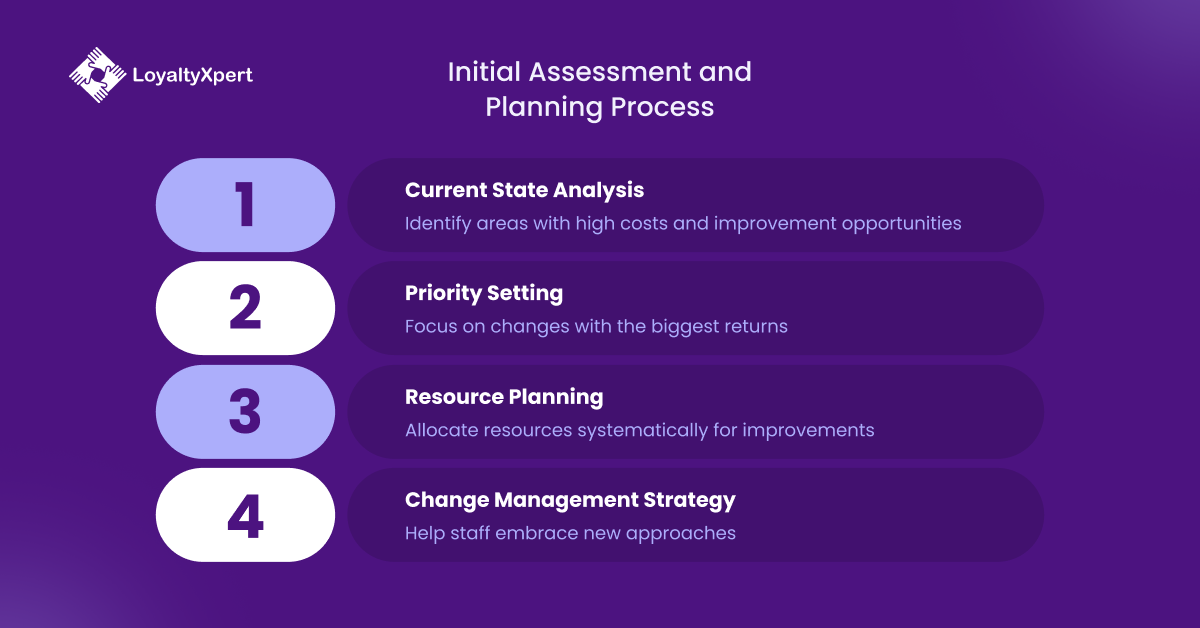 LoyaltyXpert

Initial Assessment and Planning Process

1

Current State Analysis
Identify areas with high costs and improvement opportunities

2

Priority Setting
Focus on changes with the biggest returns

3

Resource Planning
Allocate resources systematically for improvements

4

Change Management Strategy
Help staff embrace new approaches